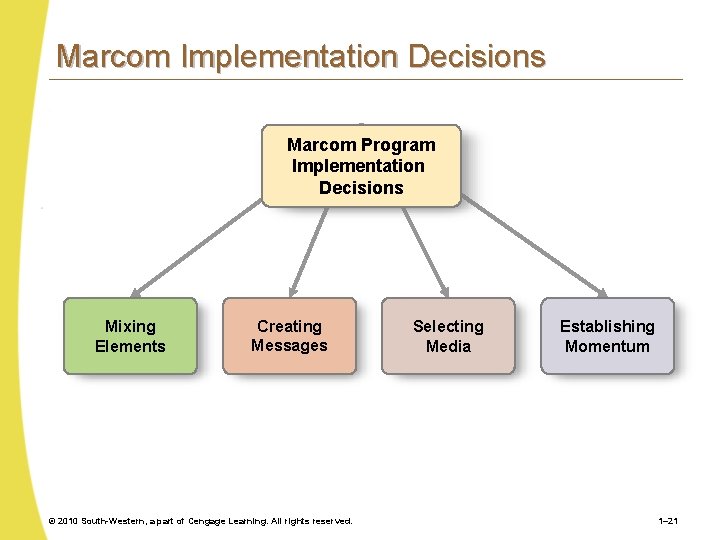 Marcom Implementation Decisions

Marcom Program Implementation Decisions

Mixing Elements

Creating Messages

Selecting Media

Establishing Momentum

© 2010 South-Western, a part of Cengage Learning. All rights reserved.

1–21